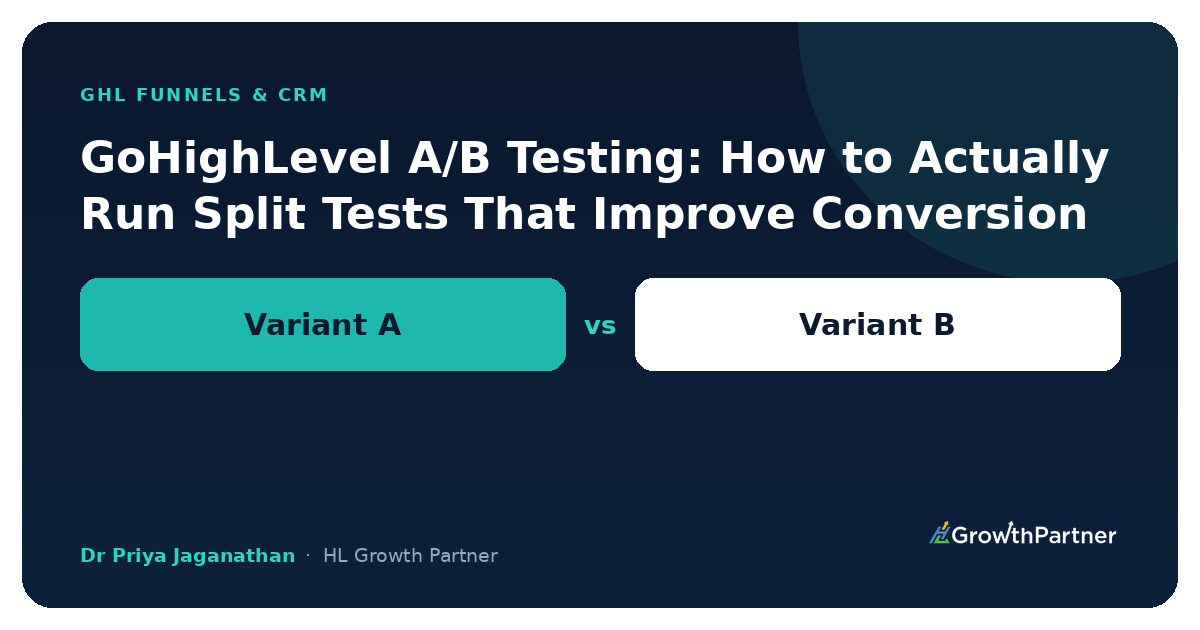 GHL FUNNELS & CRM

GoHighLevel A/B Testing: How to Actually Run Split Tests That Improve Conversion

Variant A

vs

Variant B

Dr Priya Jaganathan · HL Growth Partner

GrowthPartner